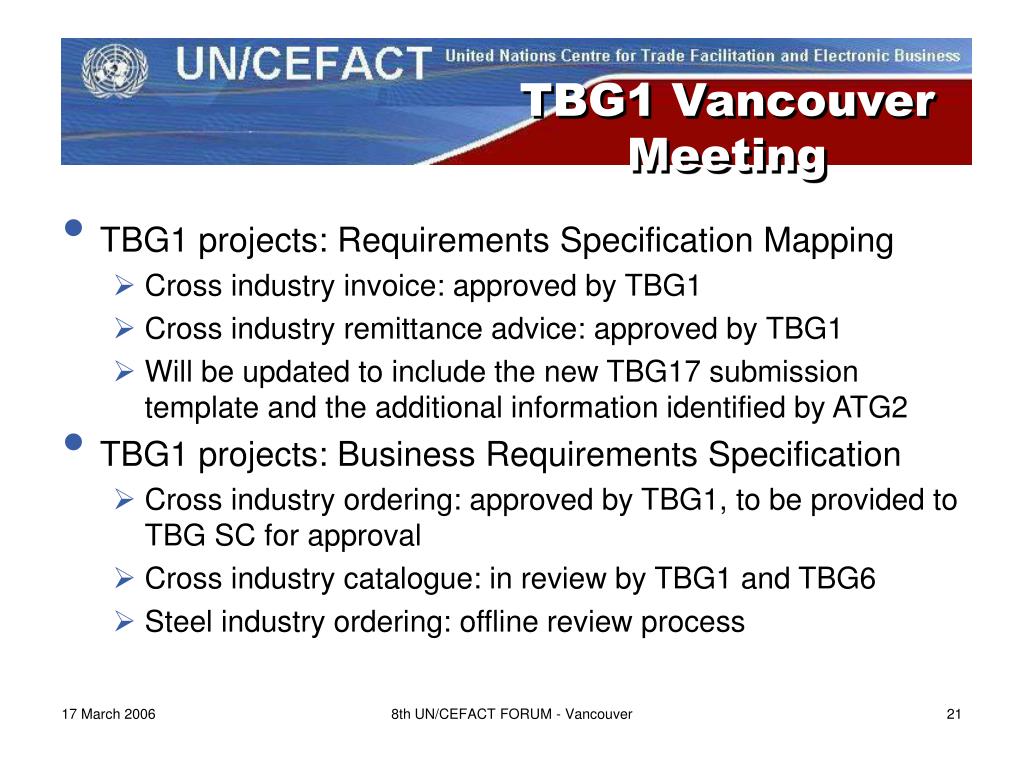 UN/CEFACT United Nations Centre for Trade Facilitation and Electronic Business

TBG1 Vancouver Meeting

• TBG1 projects: Requirements Specification Mapping
 ➢ Cross industry invoice: approved by TBG1
 ➢ Cross industry remittance advice: approved by TBG1
 ➢ Will be updated to include the new TBG17 submission template and the additional information identified by ATG2
• TBG1 projects: Business Requirements Specification
 ➢ Cross industry ordering: approved by TBG1, to be provided to TBG SC for approval
 ➢ Cross industry catalogue: in review by TBG1 and TBG6
 ➢ Steel industry ordering: offline review process

17 March 2006 8th UN/CEFACT FORUM - Vancouver 21